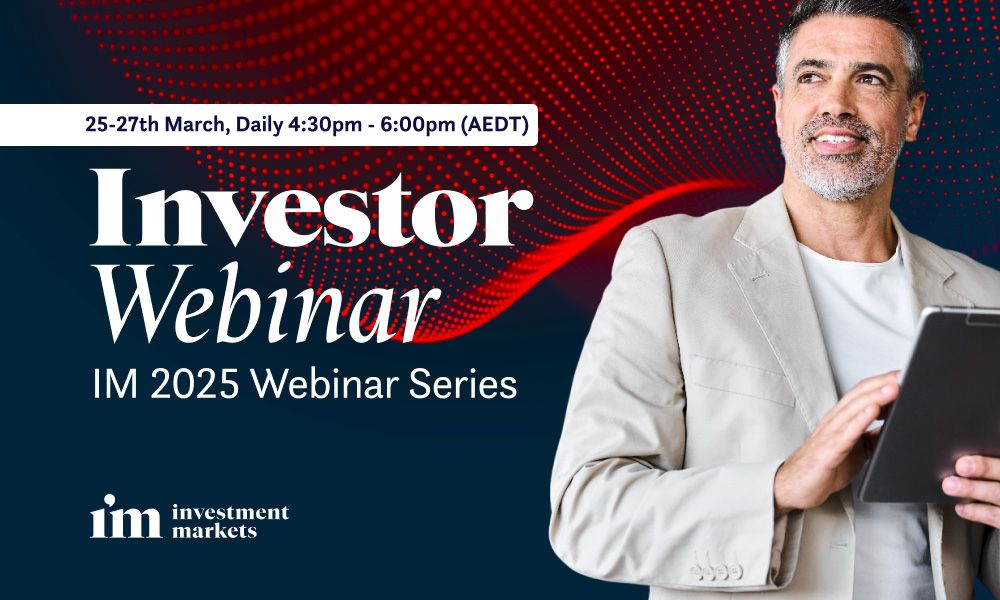 25-27th March, Daily 4:30pm - 6:00pm (AEDT)

Investor Webinar

IM 2025 Webinar Series

im investment markets